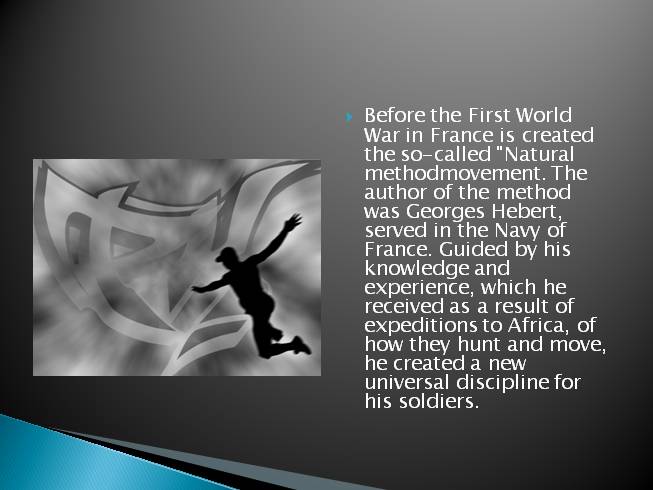 Before the First World War in France is created the so-called "Natural methodmovement. The author of the method was Georges Hebert, served in the Navy of France. Guided by his knowledge and experience, which he received as a result of expeditions to Africa, of how they hunt and move, he created a new universal discipline for his soldiers.